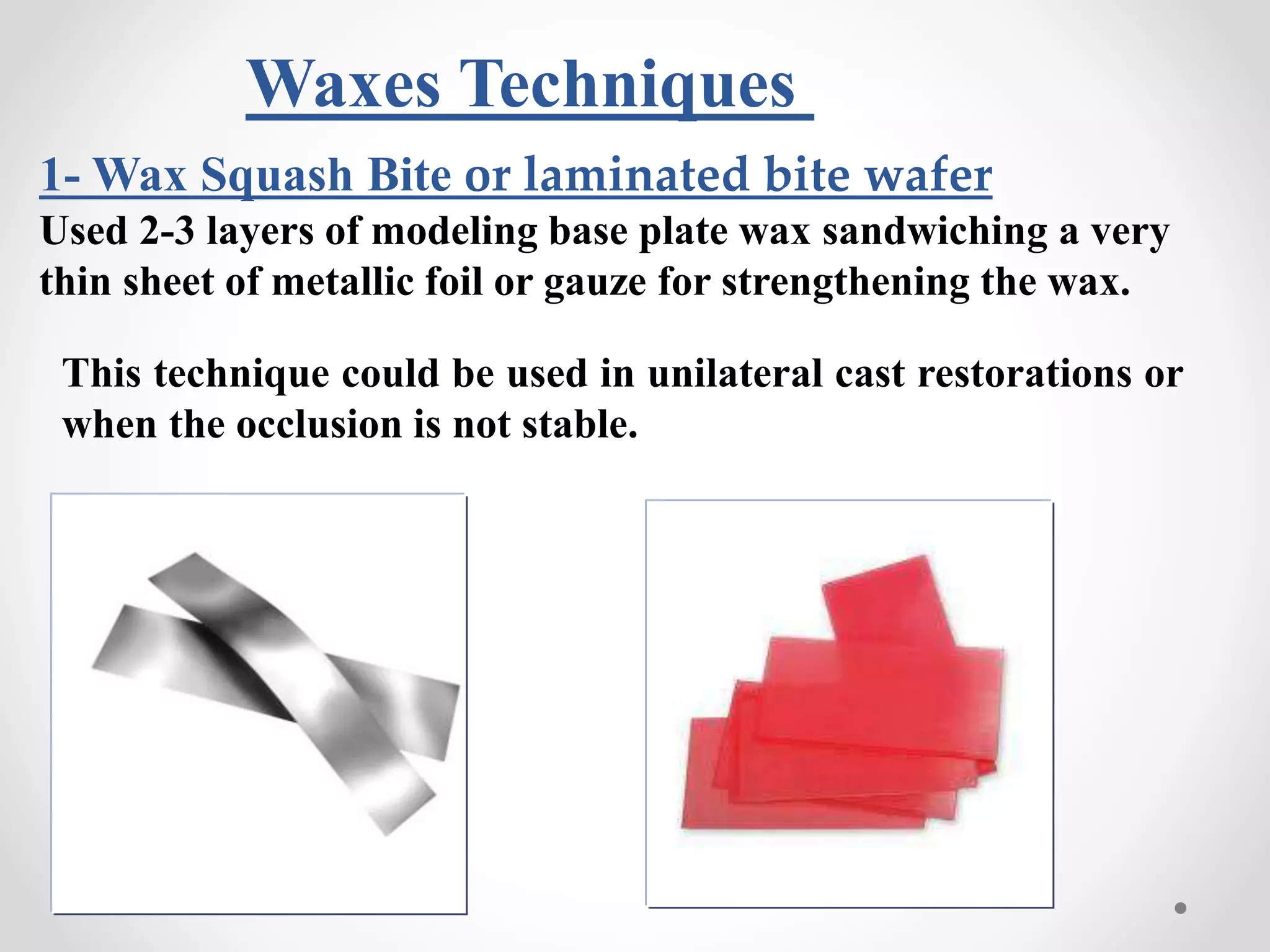 Waxes Techniques

1- Wax Squash Bite or laminated bite wafer

Used 2-3 layers of modeling base plate wax sandwiching a very thin sheet of metallic foil or gauze for strengthening the wax.

This technique could be used in unilateral cast restorations or when the occlusion is not stable.